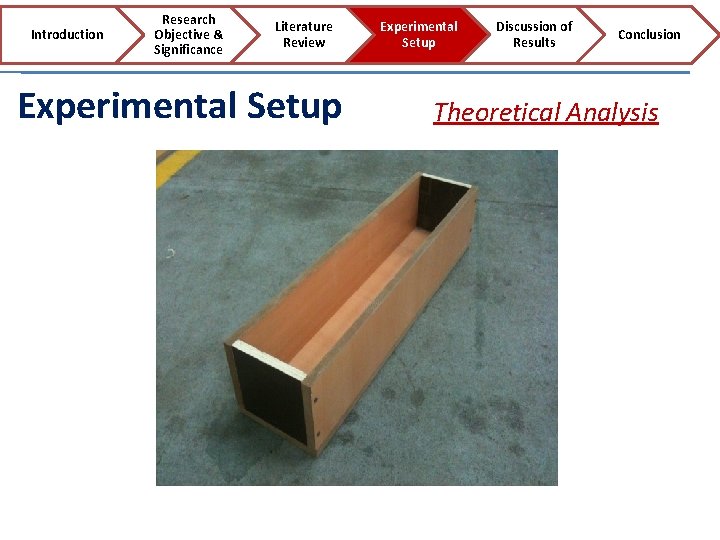 Introduction

Research Objective & Significance

Literature Review

Experimental Setup

Discussion of Results

Conclusion

Experimental Setup

Theoretical Analysis